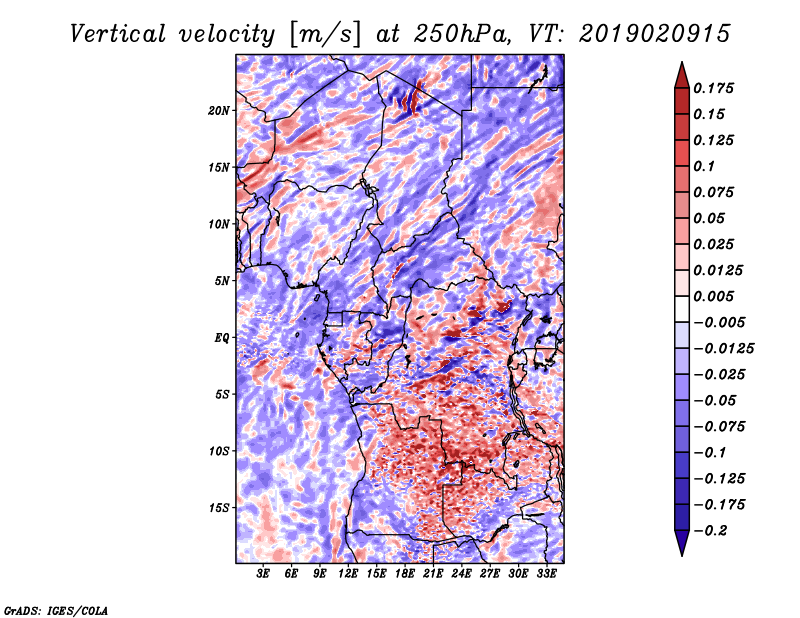 Vertical velocity [m/s] at 250hPa, VT: 2019020915

20N
15N
10N
5N
EQ
5S
10S
15S

3E 6E 9E 12E 15E 18E 21E 24E 27E 30E 33E

0.175
0.15
0.125
0.1
0.075
0.05
0.025
0.0125
0.005
−0.005
−0.0125
−0.025
−0.05
−0.075
−0.1
−0.125
−0.175
−0.2

GrADS: IGES/COLA